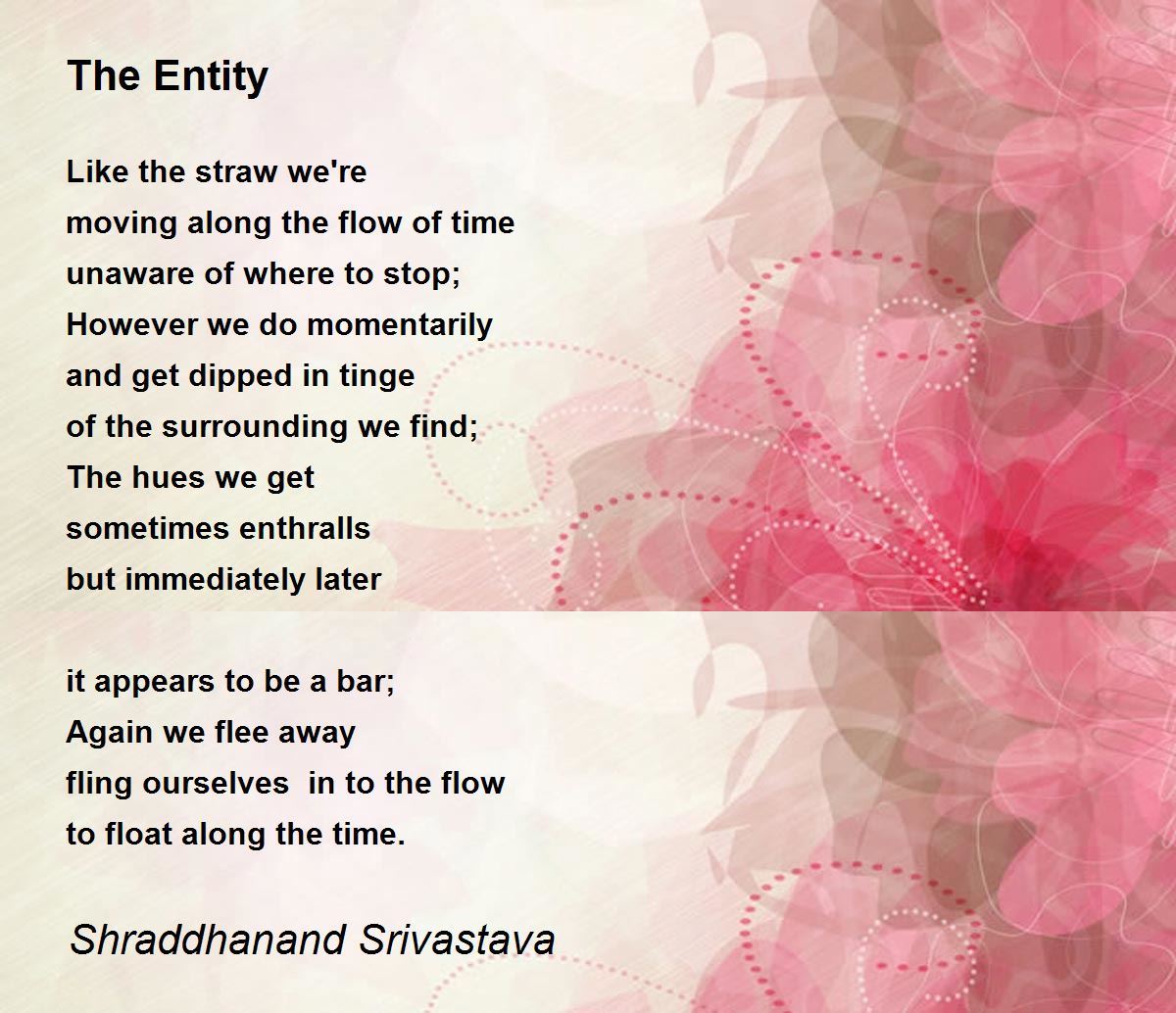 The Entity

Like the straw we're
moving along the flow of time
unaware of where to stop;
However we do momentarily
and get dipped in tinge
of the surrounding we find;
The hues we get
sometimes enthralls
but immediately later

it appears to be a bar;
Again we flee away
fling ourselves in to the flow
to float along the time.

Shraddhanand Srivastava